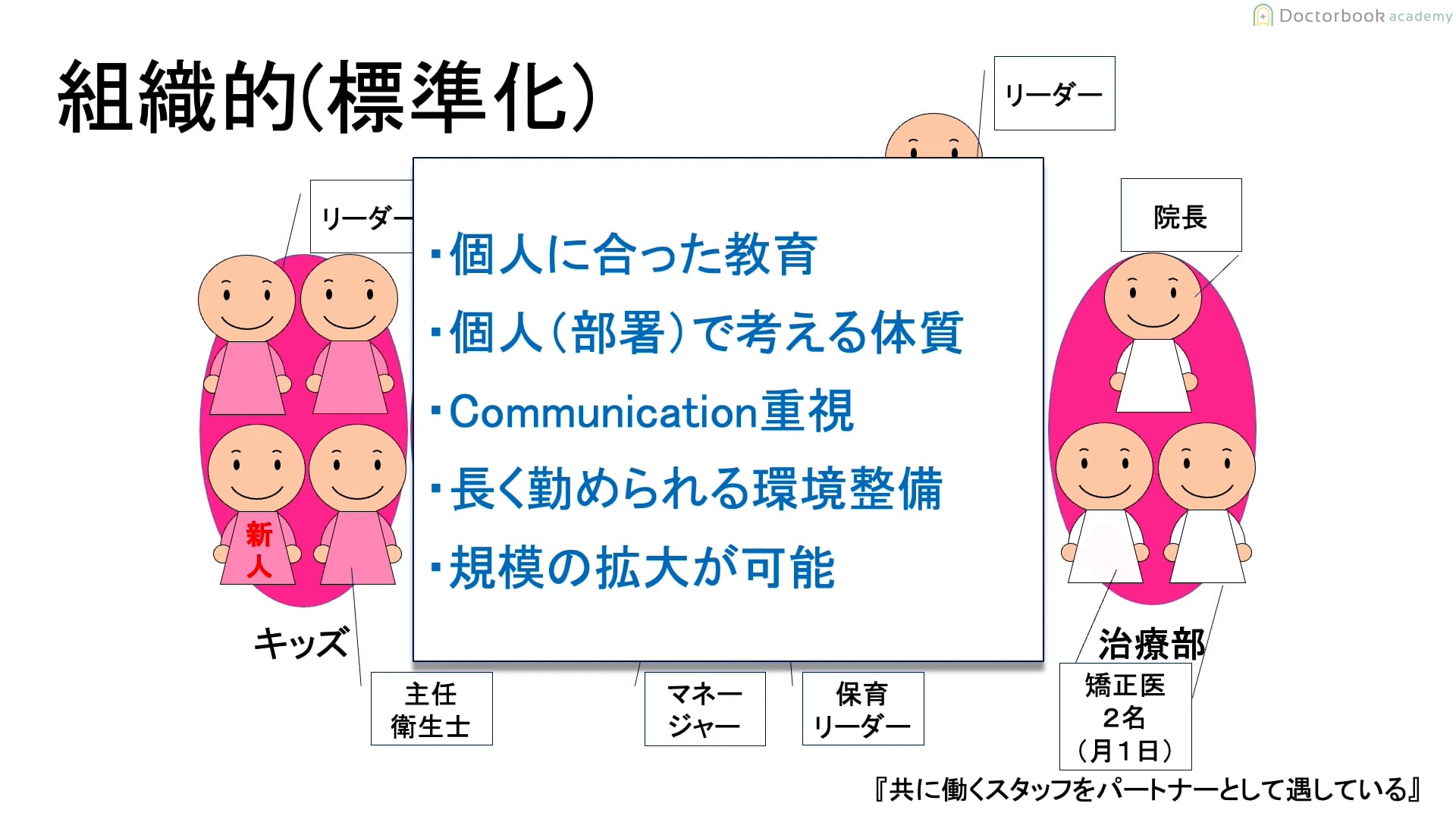 Doctorbook academy

組織的(標準化)

リーダー

リーダー

院長

・個人に合った教育
・個人(部署)で考える体質
・Communication重視
・長く勤められる環境整備
・規模の拡大が可能

新人

キッズ

治療部

主任
衛生士

マネージャー

保育
リーダー

矯正医
2名
(月1日)

『共に働くスタッフをパートナーとして遇している』